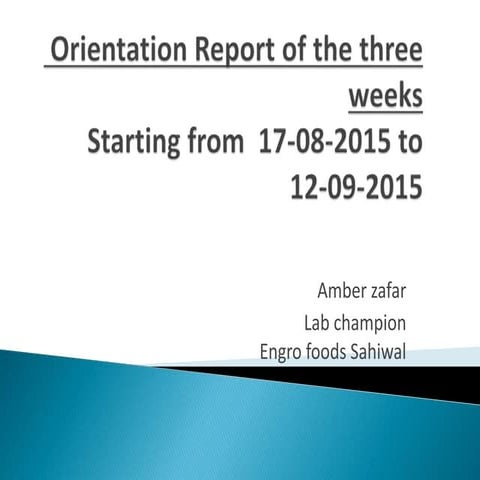 Orientation Report of the three weeks
Starting from 17-08-2015 to 12-09-2015

Amber zafar
Lab champion
Engro foods Sahiwal